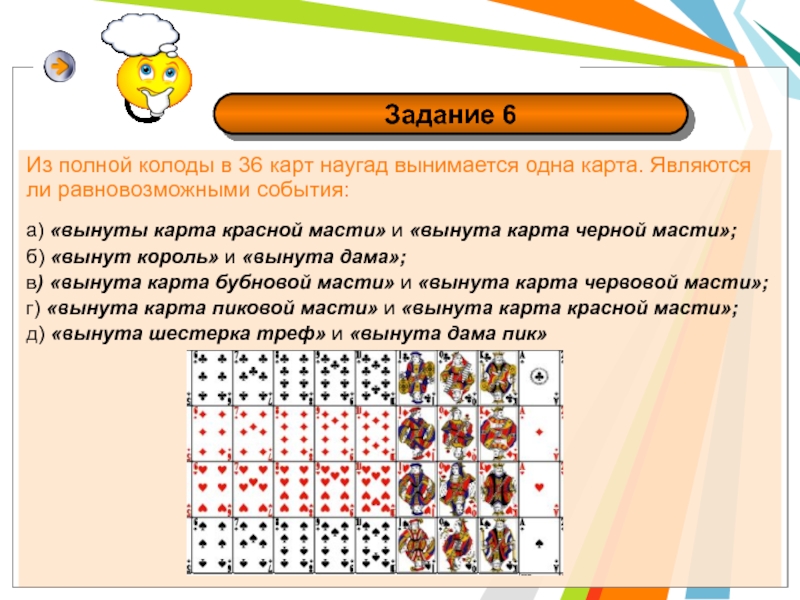 Задание 6

Из полной колоды в 36 карт наугад вынимается одна карта. Являются ли равновозможными события:

а) «вынуты карта красной масти» и «вынута карта черной масти»;
б) «вынут король» и «вынута дама»;
в) «вынута карта бубновой масти» и «вынута карта червовой масти»;
г) «вынута карта пиковой масти» и «вынута карта красной масти»;
д) «вынута шестерка треф» и «вынута дама пик»